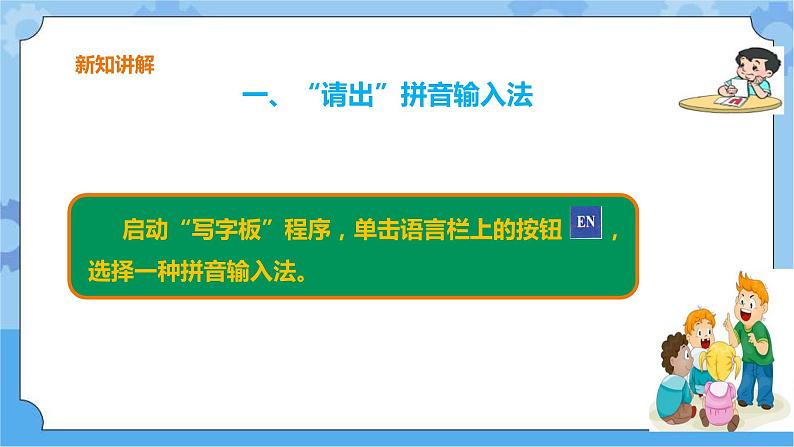 新知讲解

一、“请出”拼音输入法

启动“写字板”程序，单击语言栏上的按钮 EN ，选择一种拼音输入法。